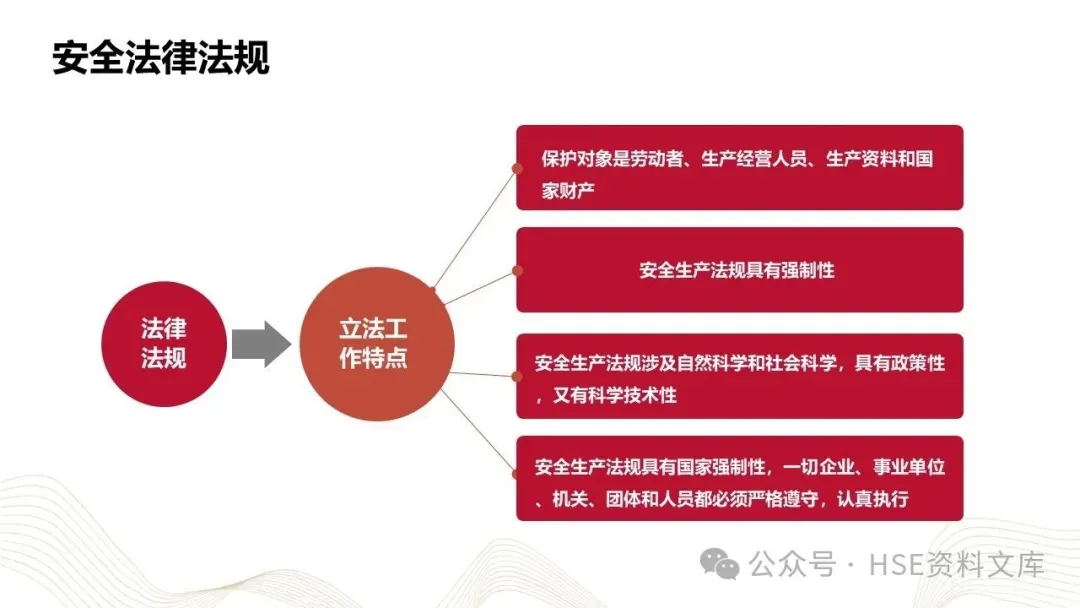 安全法律法规

法律法规

立法工作特点

保护对象是劳动者、生产经营人员、生产资料和国家财产

安全生产法规具有强制性

安全生产法规涉及自然科学和社会科学，具有政策性，又有科学技术性

安全生产法规具有国家强制性，一切企业、事业单位、机关、团体和人员都必须严格遵守，认真执行

公众号 · HSE资料文库